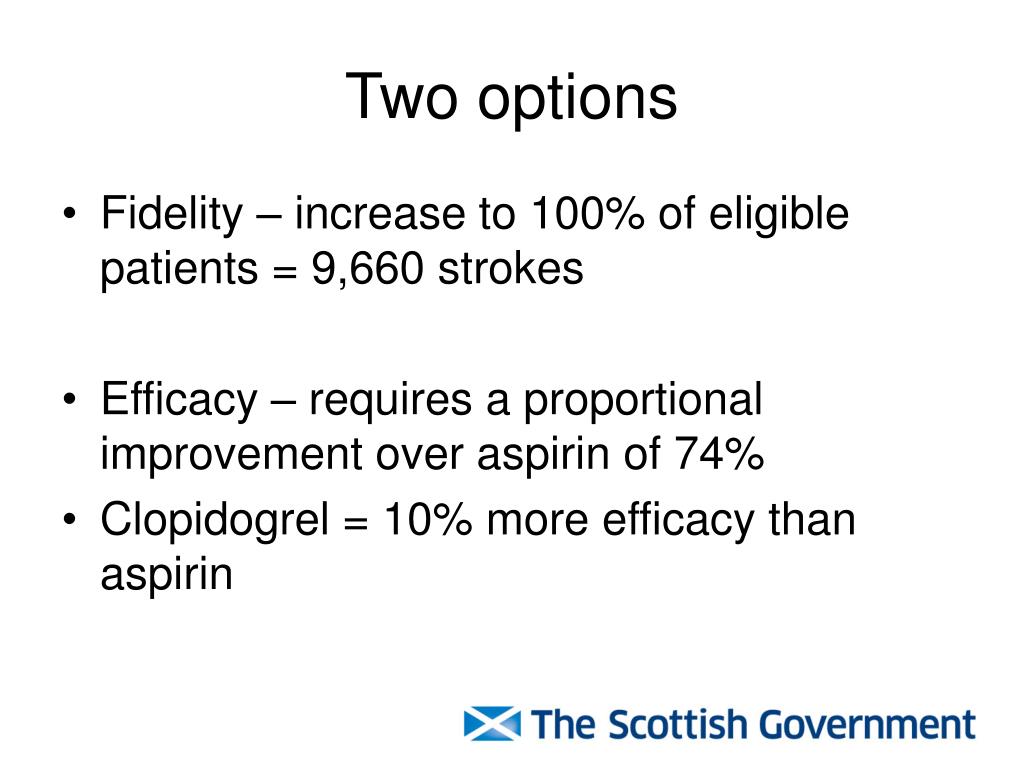 Two options

• Fidelity – increase to 100% of eligible patients = 9,660 strokes

• Efficacy – requires a proportional improvement over aspirin of 74%
• Clopidogrel = 10% more efficacy than aspirin

The Scottish Government